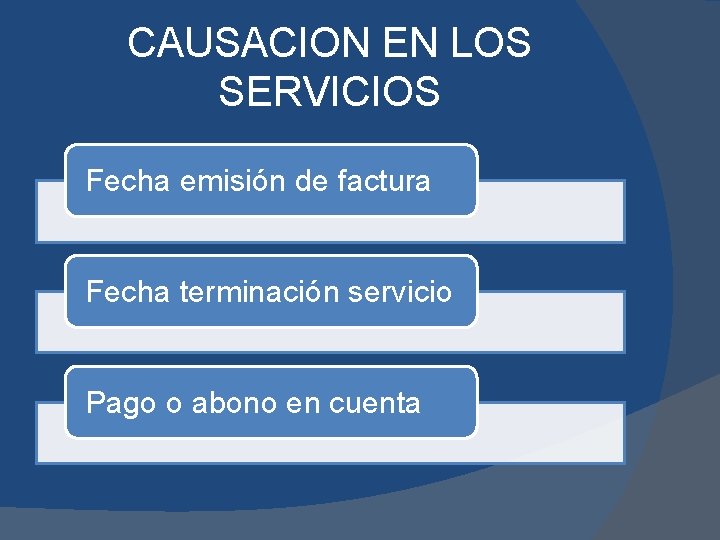 CAUSACION EN LOS SERVICIOS

Fecha emisión de factura

Fecha terminación servicio

Pago o abono en cuenta